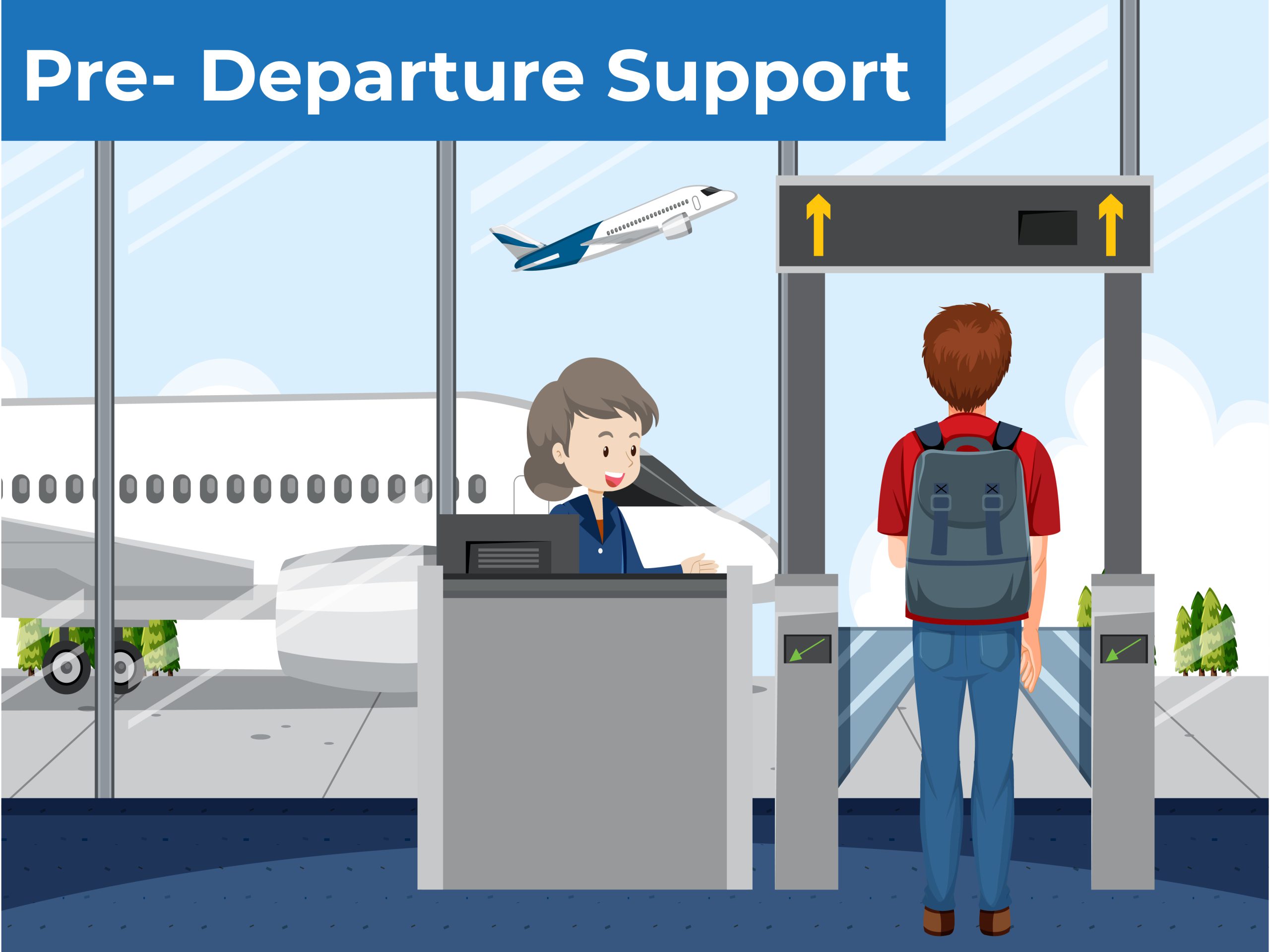 Pre- Departure Support